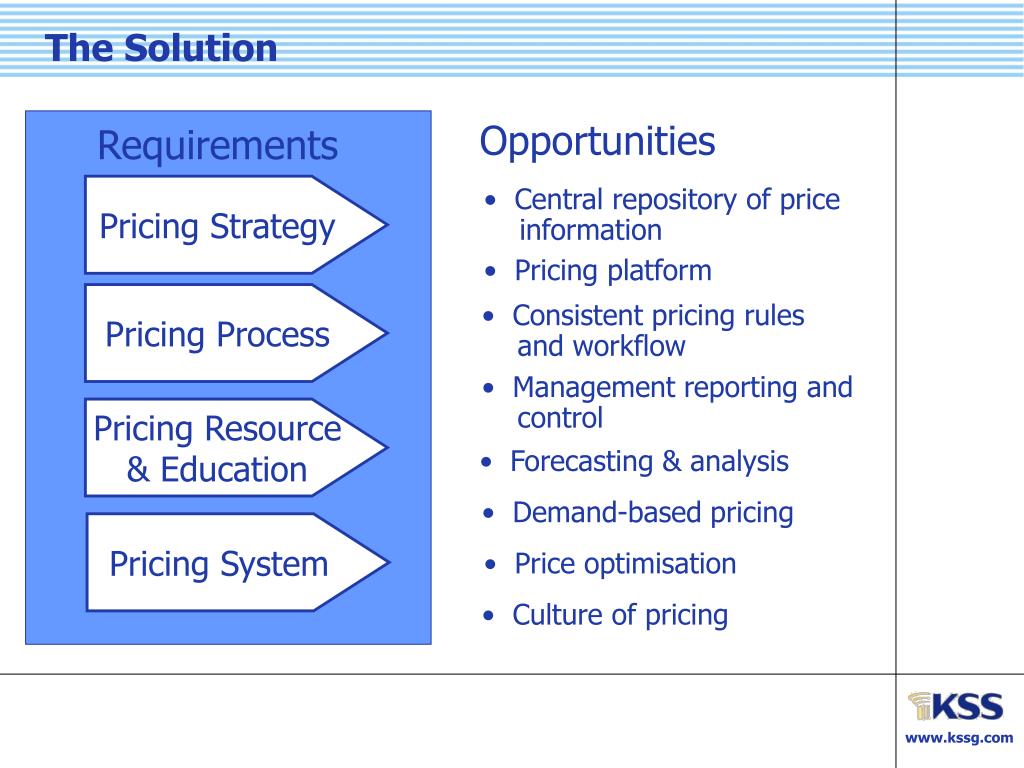 The Solution

Requirements

Pricing Strategy

Pricing Process

Pricing Resource & Education

Pricing System

Opportunities

• Central repository of price information
• Pricing platform
• Consistent pricing rules and workflow
• Management reporting and control
• Forecasting & analysis
• Demand-based pricing
• Price optimisation
• Culture of pricing

KSS

www.kssg.com